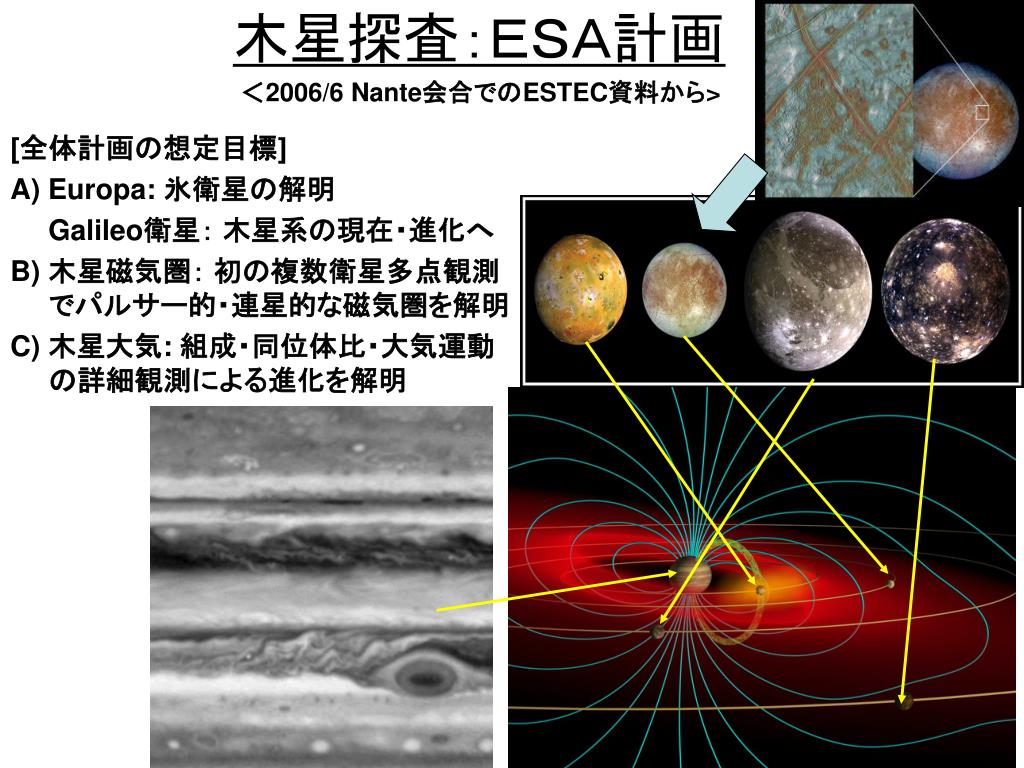 木星探査:ESA計画

＜2006/6 Nante会合でのESTEC資料から>

[全体計画の想定目標]

A) Europa: 氷衛星の解明

Galileo衛星: 木星系の現在・進化へ

B) 木星磁気圏: 初の複数衛星多点観測でパルサー的・連星的な磁気圏を解明

C) 木星大気: 組成・同位体比・大気運動の詳細観測による進化を解明